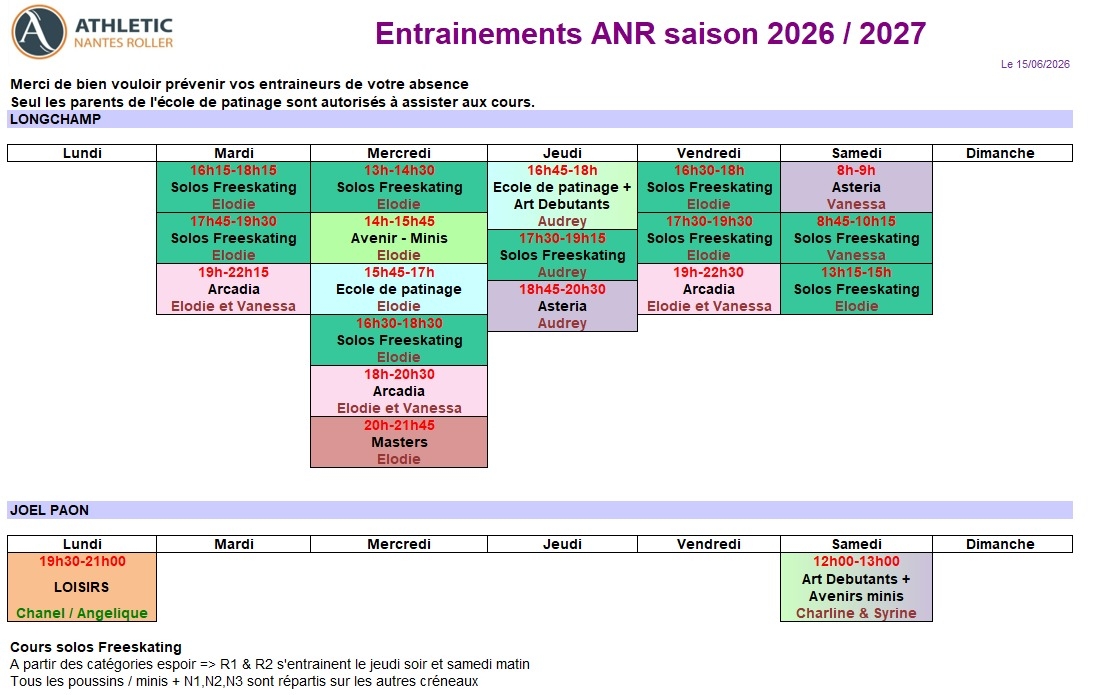 ATHLETIC
NANTES ROLLER

Entrainements ANR saison 2026 / 2027

Le 15/06/2026

Merci de bien vouloir prévenir vos entraineurs de votre absence
Seul les parents de l'école de patinage sont autorisés à assister aux cours.

LONGCHAMP

| Lundi | Mardi | Mercredi | Jeudi | Vendredi | Samedi | Dimanche |
|---|---|---|---|---|---|---|
| | 16h15-18h15 Solos Freeskating Elodie | 13h-14h30 Solos Freeskating Elodie | 16h45-18h Ecole de patinage + Art Debutants Audrey | 16h30-18h Solos Freeskating Elodie | 8h-9h Asteria Vanessa | |
| | 17h45-19h30 Solos Freeskating Elodie | 14h-15h45 Avenir - Minis Elodie | 17h30-19h15 Solos Freeskating Audrey | 17h30-19h30 Solos Freeskating Elodie | 8h45-10h15 Solos Freeskating Vanessa | |
| | 19h-22h15 Arcadia Elodie et Vanessa | 15h45-17h Ecole de patinage Elodie | 18h45-20h30 Asteria Audrey | 19h-22h30 Arcadia Elodie et Vanessa | 13h15-15h Solos Freeskating Elodie | |
| | | 16h30-18h30 Solos Freeskating Elodie | | | | |
| | | 18h-20h30 Arcadia Elodie et Vanessa | | | | |
| | | 20h-21h45 Masters Elodie | | | | |

JOEL PAON

| Lundi | Mardi | Mercredi | Jeudi | Vendredi | Samedi | Dimanche |
|---|---|---|---|---|---|---|
| 19h30-21h00 LOISIRS Chanel / Angelique | | | | | 12h00-13h00 Art Debutants + Avenirs minis Charline & Syrine | |

Cours solos Freeskating
A partir des catégories espoir => R1 & R2 s'entrainent le jeudi soir et samedi matin
Tous les poussins / minis + N1,N2,N3 sont répartis sur les autres créneaux